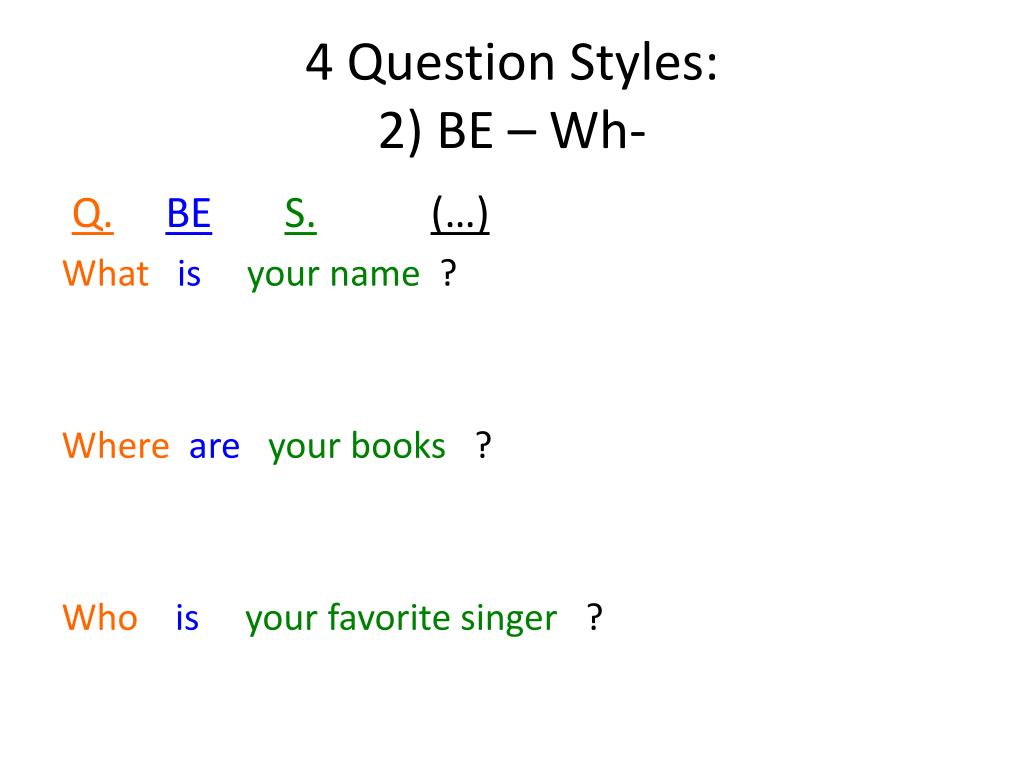 4 Question Styles:
2) BE – Wh-

Q. BE S. (…)

What is your name ?

Where are your books ?

Who is your favorite singer ?